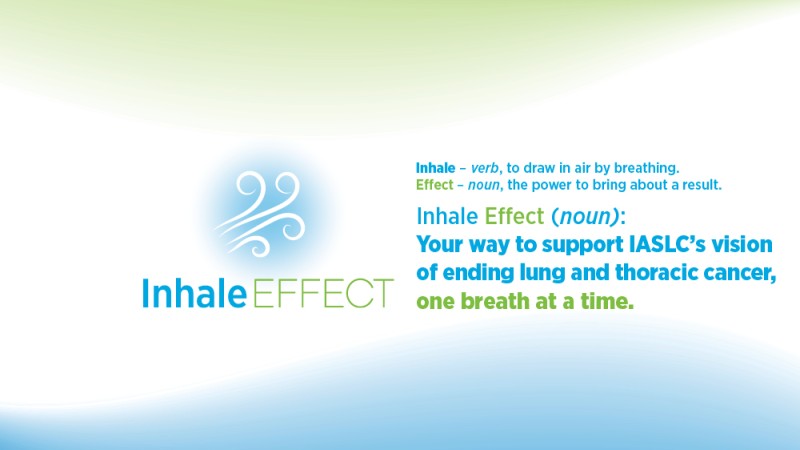 InhaleEFFECT

Inhale – verb, to draw in air by breathing.
Effect – noun, the power to bring about a result.

Inhale Effect (noun):
Your way to support IASLC's vision of ending lung and thoracic cancer, one breath at a time.